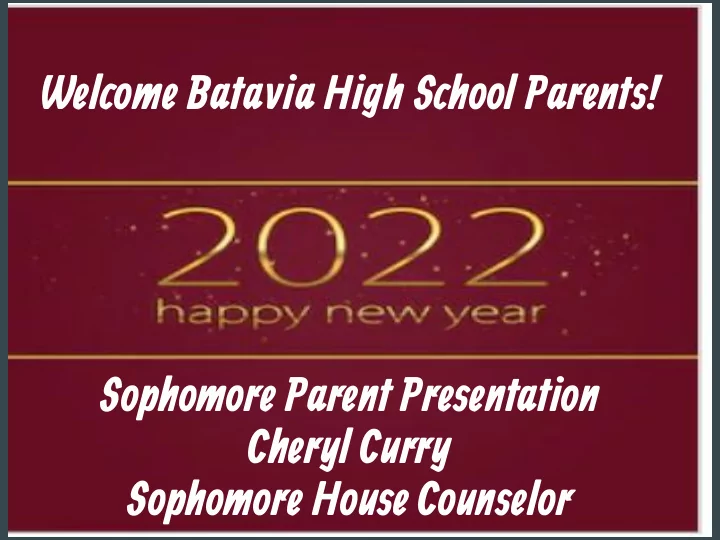 Welcome Batavia High School Parents!

2022
happy new year

Sophomore Parent Presentation
Cheryl Curry
Sophomore House Counselor